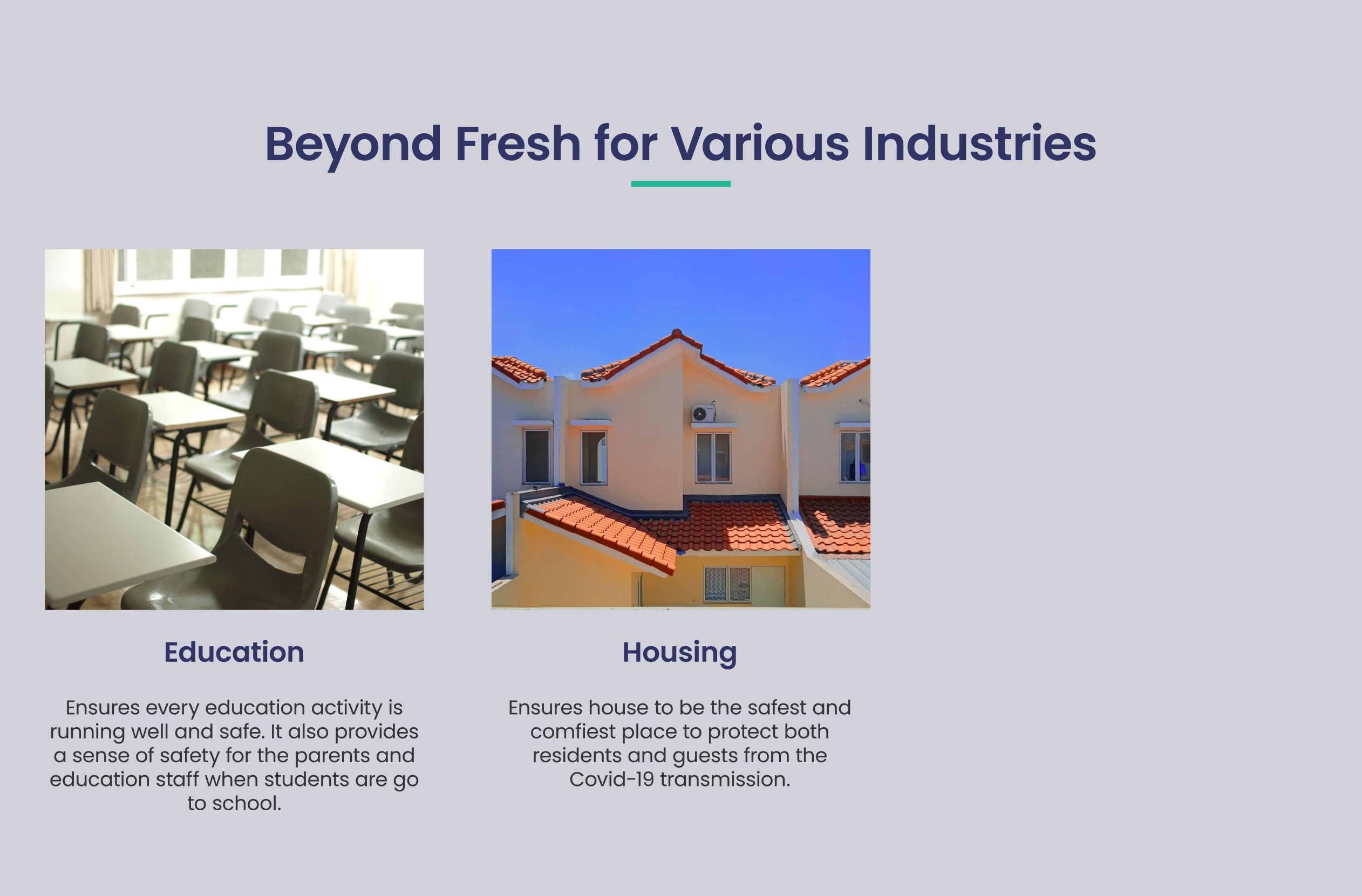 Beyond Fresh for Various Industries

Education

Ensures every education activity is running well and safe. It also provides a sense of safety for the parents and education staff when students are go to school.

Housing

Ensures house to be the safest and comfiest place to protect both residents and guests from the Covid-19 transmission.